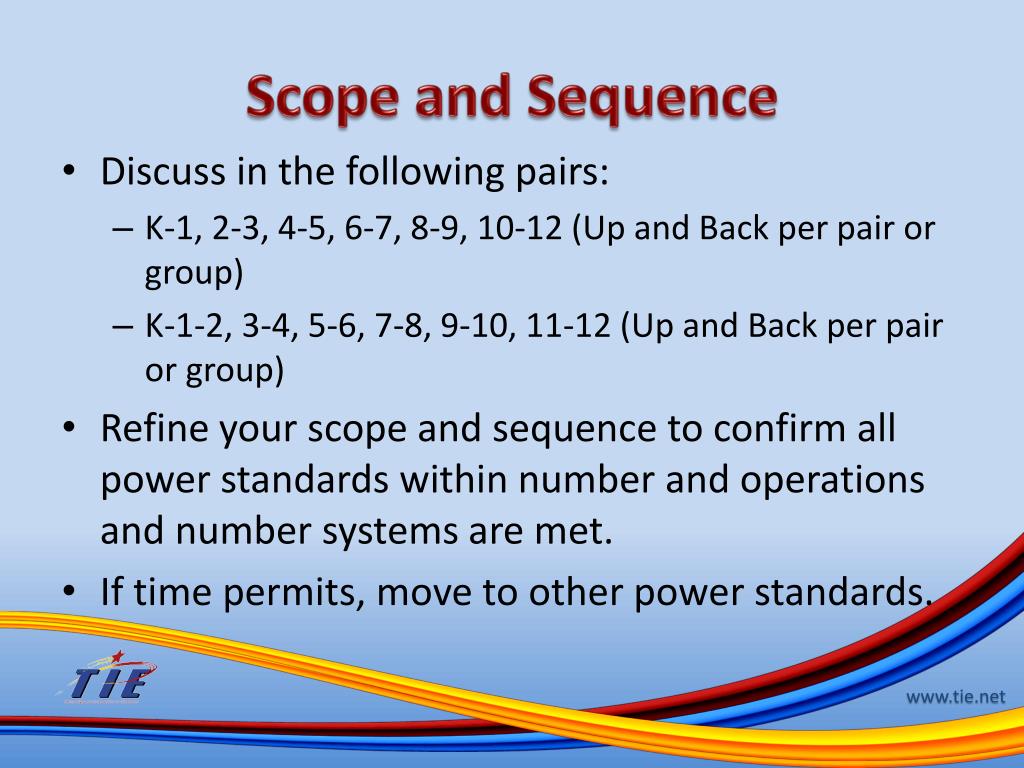 Scope and Sequence

• Discuss in the following pairs:
– K-1, 2-3, 4-5, 6-7, 8-9, 10-12 (Up and Back per pair or group)
– K-1-2, 3-4, 5-6, 7-8, 9-10, 11-12 (Up and Back per pair or group)

• Refine your scope and sequence to confirm all power standards within number and operations and number systems are met.

• If time permits, move to other power standards.

TIE

www.tie.net